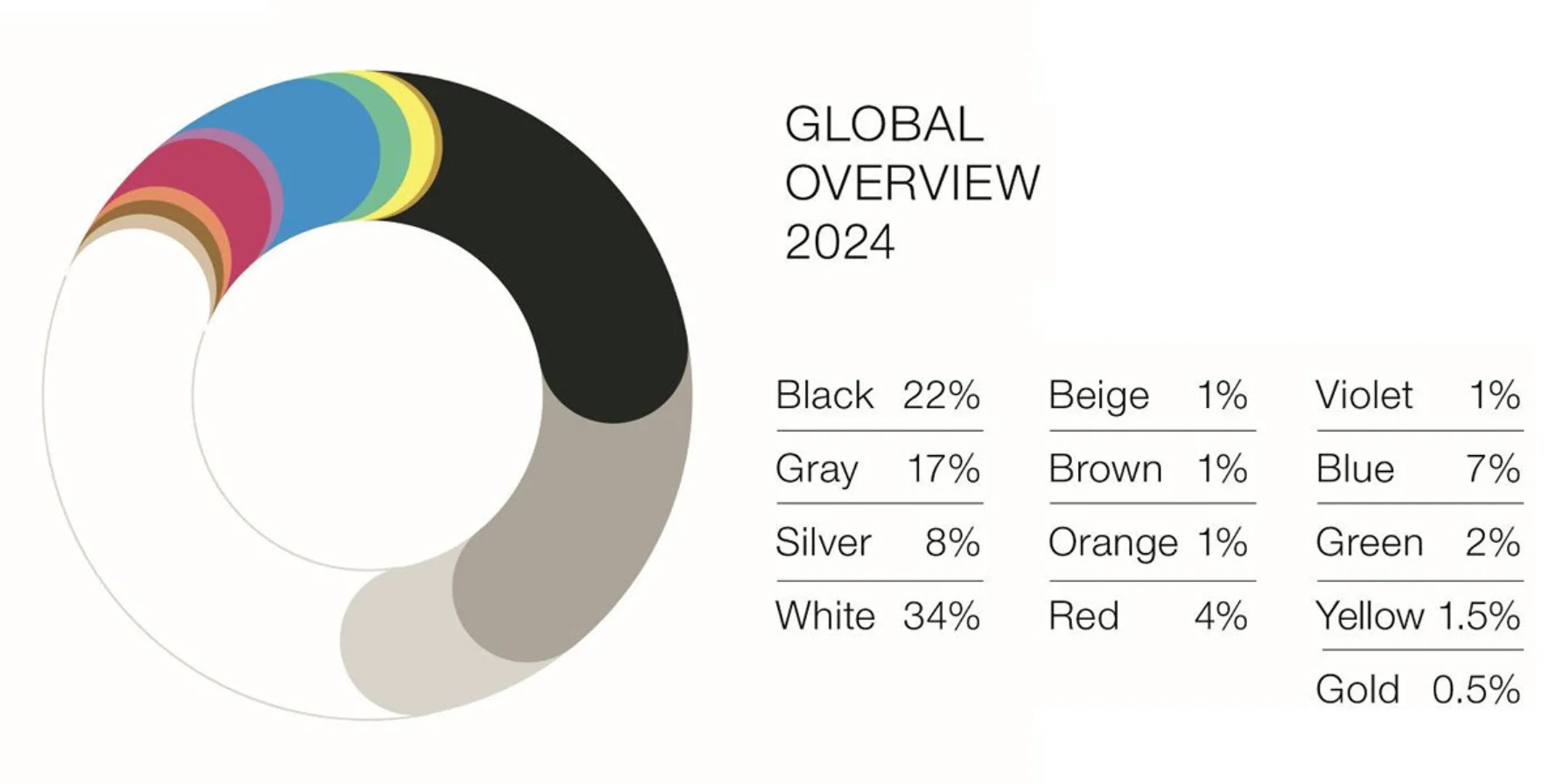 GLOBAL OVERVIEW 2024

Black 22%
Gray 17%
Silver 8%
White 34%

Beige 1%
Brown 1%
Orange 1%
Red 4%

Violet 1%
Blue 7%
Green 2%
Yellow 1.5%
Gold 0.5%